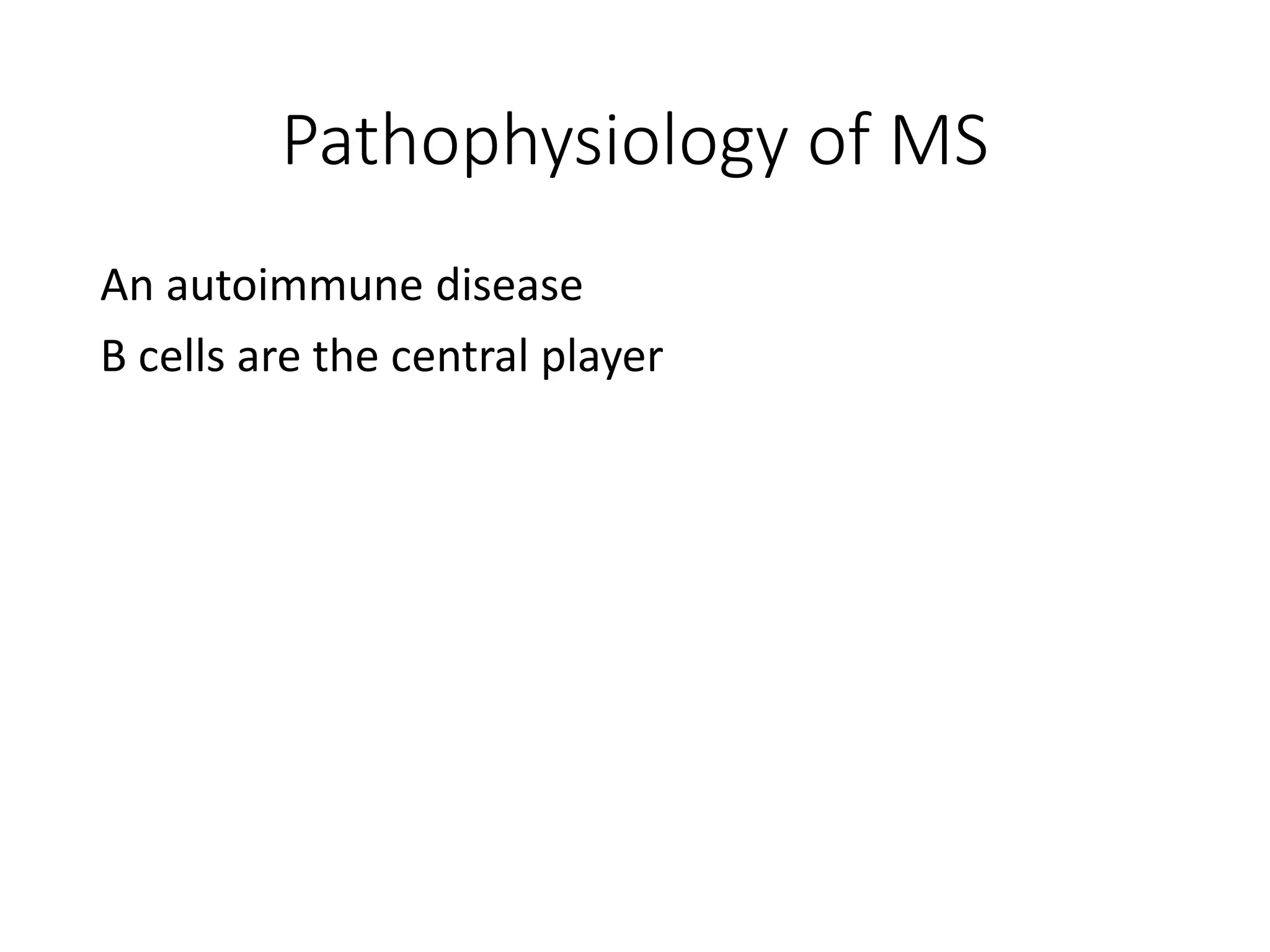 Pathophysiology of MS

An autoimmune disease

B cells are the central player